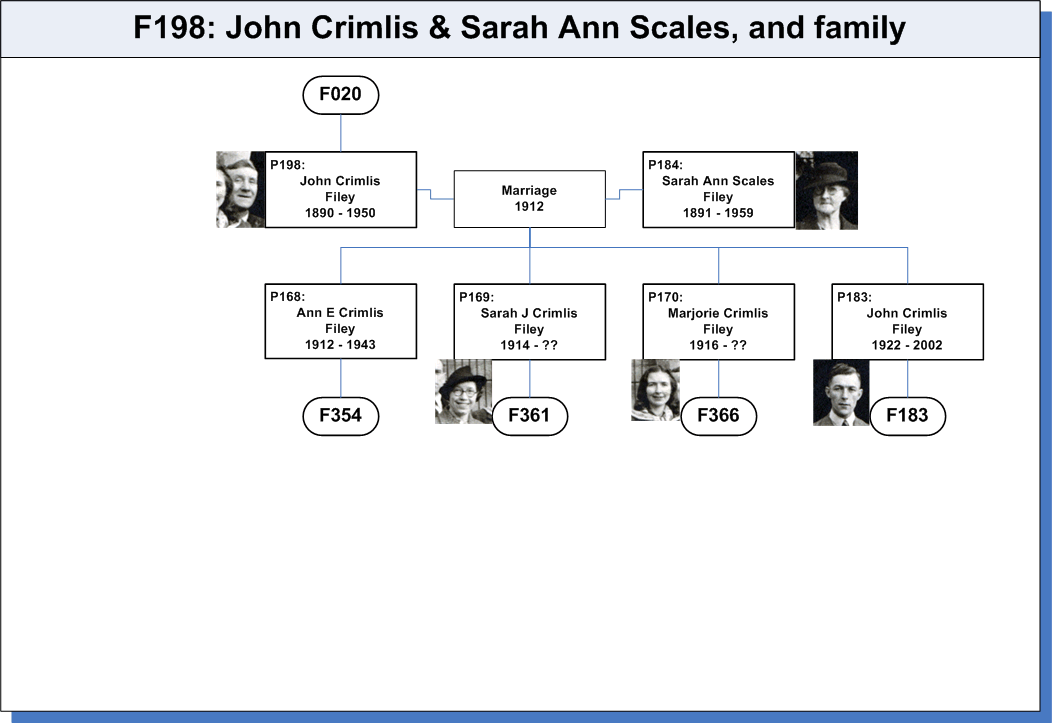 F198: John Crimlis & Sarah Ann Scales, and family

F020

P198:
John Crimlis
Filey
1890 - 1950

Marriage
1912

P184:
Sarah Ann Scales
Filey
1891 - 1959

P168:
Ann E Crimlis
Filey
1912 - 1943

P169:
Sarah J Crimlis
Filey
1914 - ??

P170:
Marjorie Crimlis
Filey
1916 - ??

P183:
John Crimlis
Filey
1922 - 2002

F354

F361

F366

F183